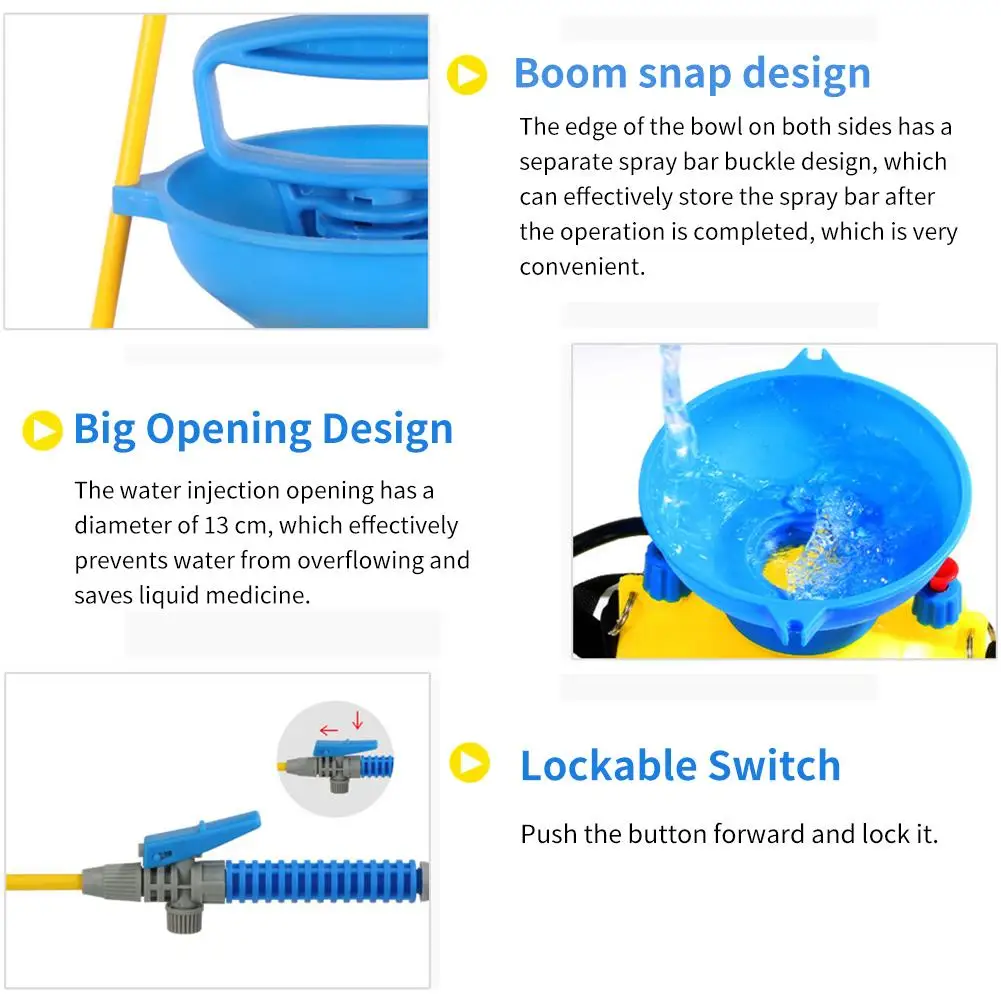 Boom snap design

The edge of the bowl on both sides has a separate spray bar buckle design, which can effectively store the spray bar after the operation is completed, which is very convenient.

Big Opening Design

The water injection opening has a diameter of 13 cm, which effectively prevents water from overflowing and saves liquid medicine.

Lockable Switch

Push the button forward and lock it.